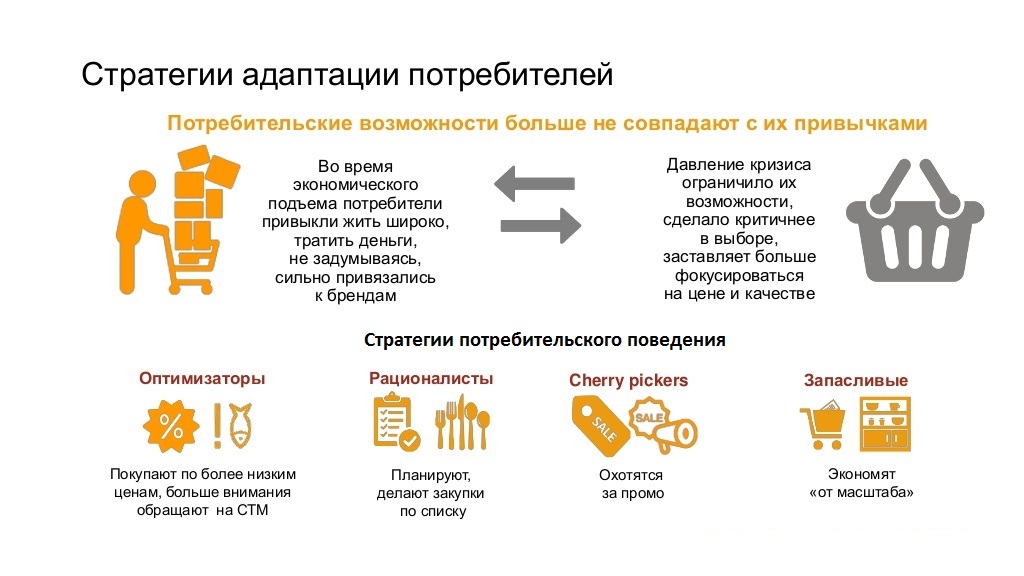 Стратегии адаптации потребителей

Потребительские возможности больше не совпадают с их привычками

Во время экономического подъема потребители привыкли жить широко, тратить деньги, не задумываясь, сильно привязались к брендам

Давление кризиса ограничило их возможности, сделало критичнее в выборе, заставляет больше фокусироваться на цене и качестве

Стратегии потребительского поведения

Оптимизаторы

%

Покупают по более низким ценам, больше внимания обращают на СТМ

Рационалисты

Планируют, делают закупки по списку

Cherry pickers

SALE

SALE

Охотятся за промо

Запасливые

Экономят «от масштаба»